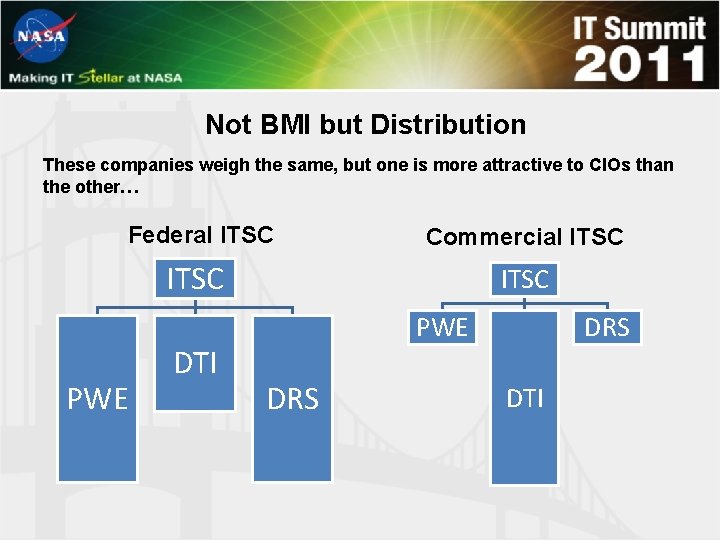 NASA

Making IT Stellar at NASA

IT Summit 2011

Not BMI but Distribution

These companies weigh the same, but one is more attractive to CIOs than the other…

Federal ITSC

ITSC

PWE

DTI

DRS

Commercial ITSC

ITSC

PWE

DTI

DRS